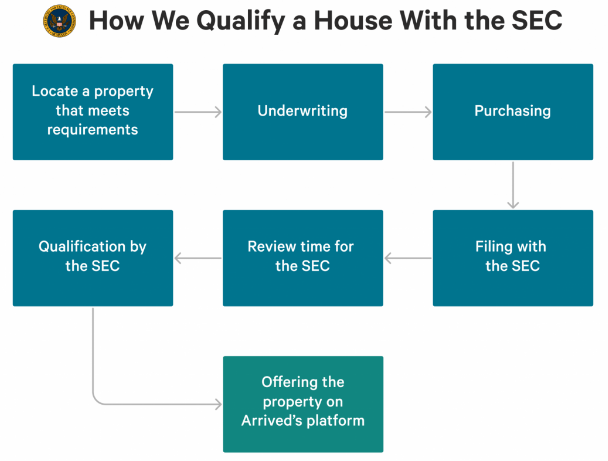 How We Qualify a House With the SEC

Locate a property that meets requirements

Underwriting

Purchasing

Filing with the SEC

Review time for the SEC

Qualification by the SEC

Offering the property on Arrived's platform